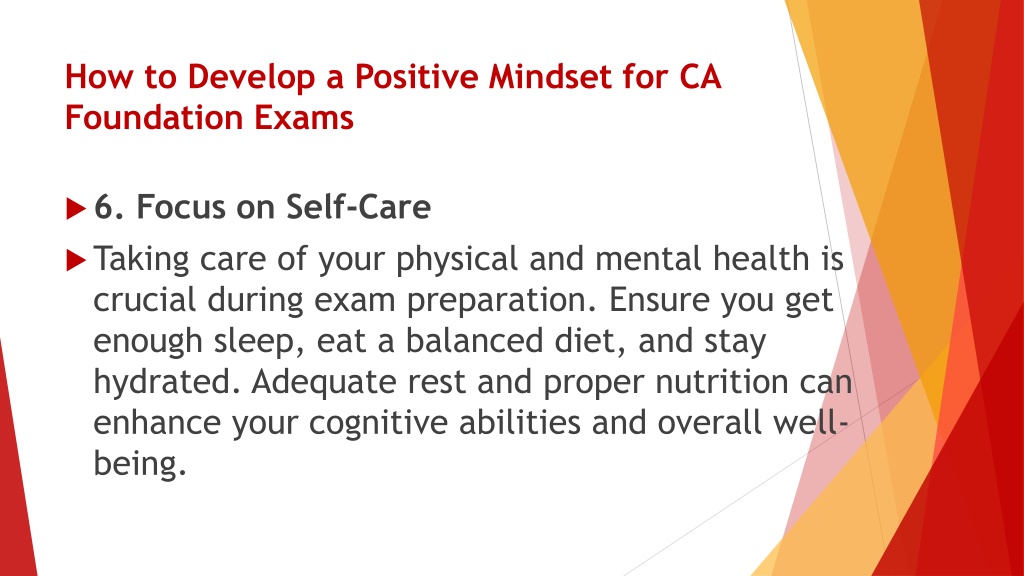 How to Develop a Positive Mindset for CA Foundation Exams

6. Focus on Self-Care

Taking care of your physical and mental health is crucial during exam preparation. Ensure you get enough sleep, eat a balanced diet, and stay hydrated. Adequate rest and proper nutrition can enhance your cognitive abilities and overall well-being.